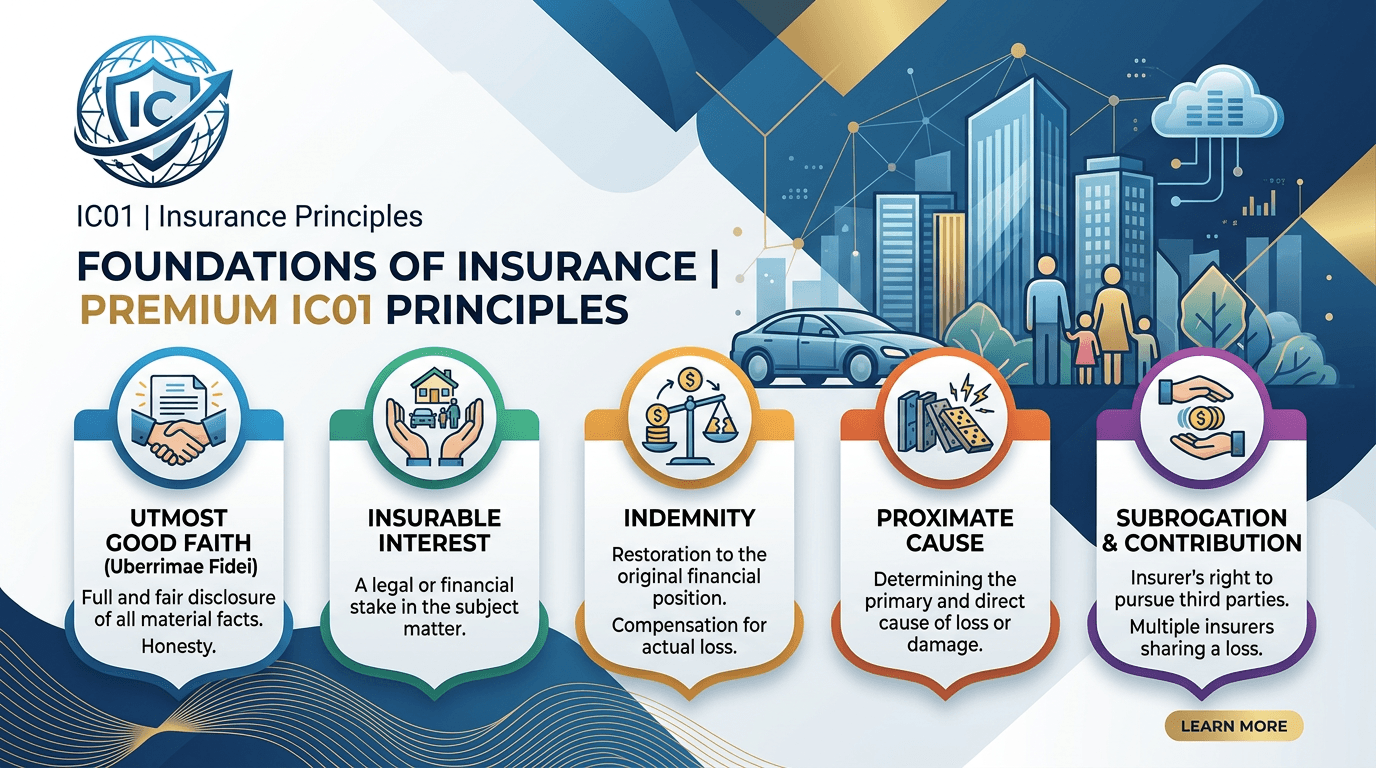 IC

IC01 | Insurance Principles

FOUNDATIONS OF INSURANCE | PREMIUM IC01 PRINCIPLES

UTMOST GOOD FAITH
(Uberrimae Fidei)
Full and fair disclosure of all material facts.
Honesty.

INSURABLE INTEREST
A legal or financial stake in the subject matter.

INDEMNITY
Restoration to the original financial position.
Compensation for actual loss.

PROXIMATE CAUSE
Determining the primary and direct cause of loss or damage.

SUBROGATION & CONTRIBUTION
Insurer's right to pursue third parties.
Multiple insurers sharing a loss.

LEARN MORE